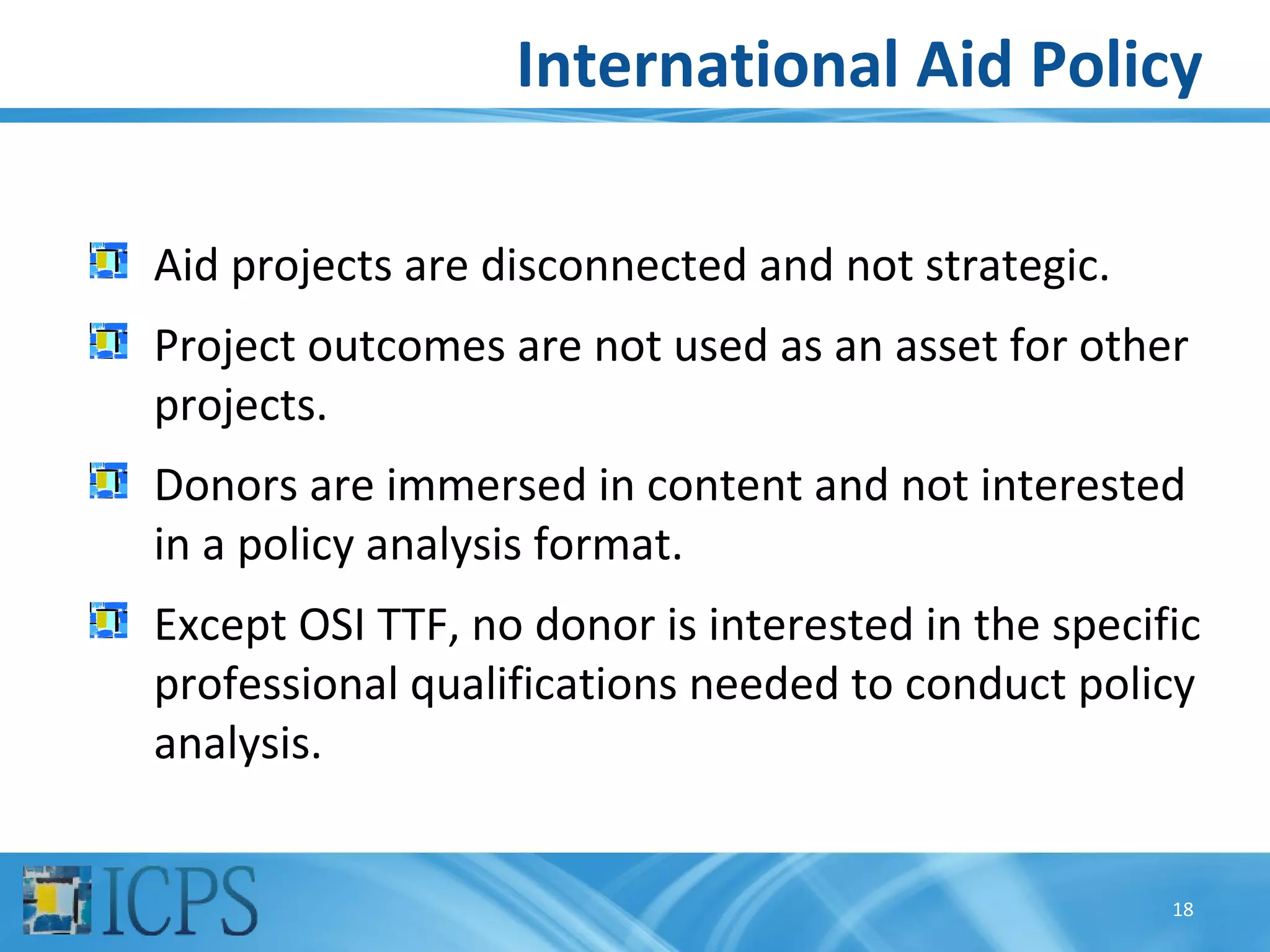 International Aid Policy

Aid projects are disconnected and not strategic.

Project outcomes are not used as an asset for other projects.

Donors are immersed in content and not interested in a policy analysis format.

Except OSI TTF, no donor is interested in the specific professional qualifications needed to conduct policy analysis.

ICPS

18